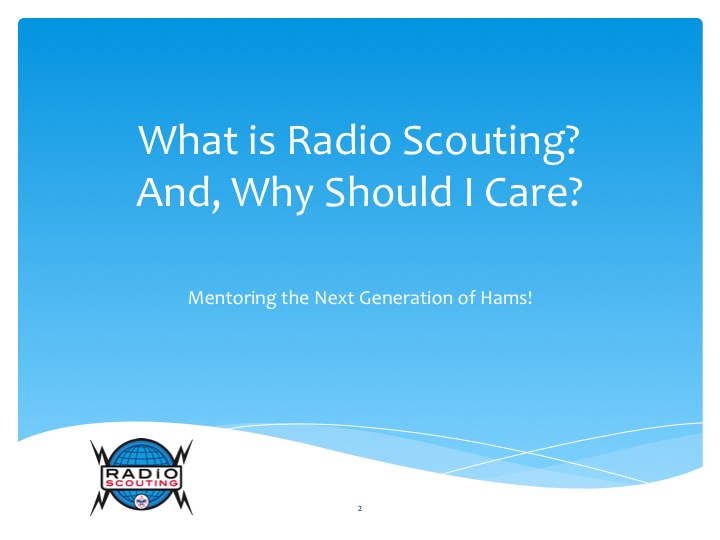 What is Radio Scouting?
And, Why Should I Care?

Mentoring the Next Generation of Hams!

RADIO
SCOUTING

2